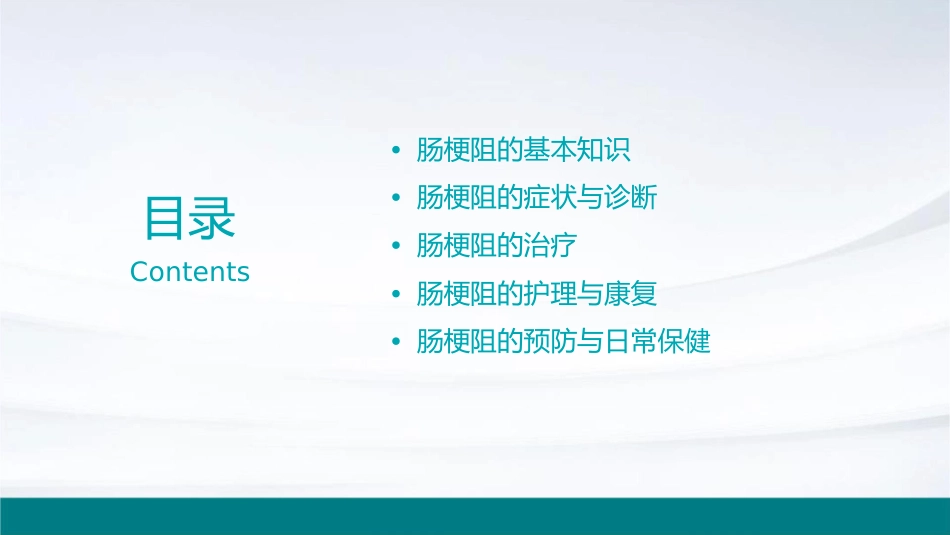 目录
Contents

• 肠梗阻的基本知识
• 肠梗阻的症状与诊断
• 肠梗阻的治疗
• 肠梗阻的护理与康复
• 肠梗阻的预防与日常保健